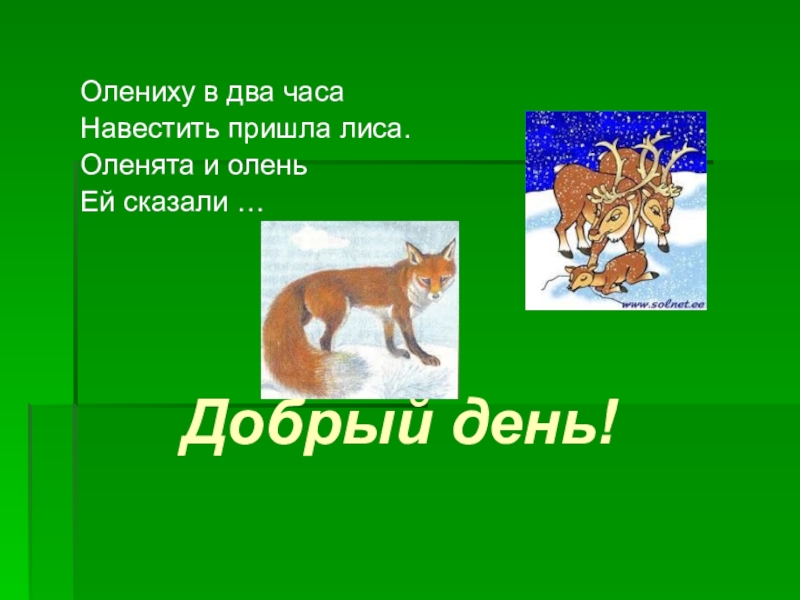 Олениху в два часа
Навестить пришла лиса.
Оленята и олень
Ей сказали …

www.solnet.ee

Добрый день!